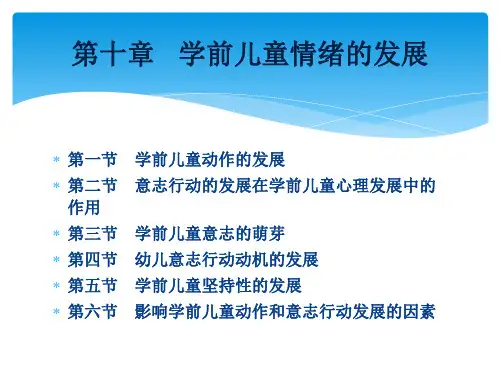 第十章　学前儿童情绪的发展

* 第一节　学前儿童动作的发展
* 第二节　意志行动的发展在学前儿童心理发展中的作用
* 第三节　学前儿童意志的萌芽
* 第四节　幼儿意志行动动机的发展
* 第五节　学前儿童坚持性的发展
* 第六节　影响学前儿童动作和意志行动发展的因素